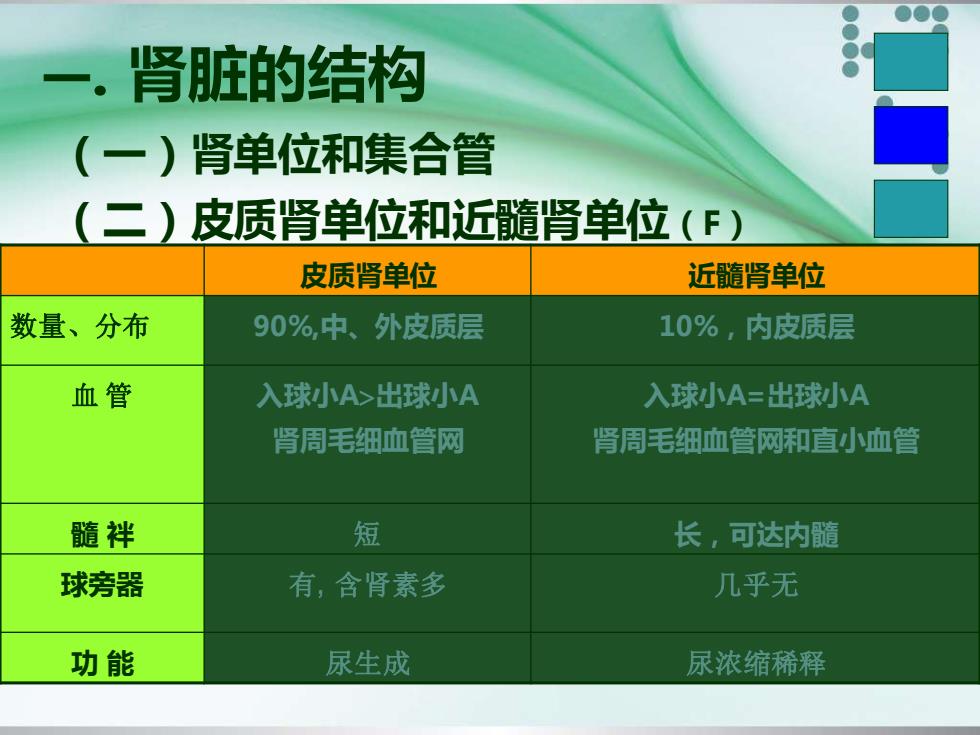 一. 肾脏的结构

（一）肾单位和集合管

（二）皮质肾单位和近髓肾单位（F）

| | 皮质肾单位 | 近髓肾单位 |
|---|---|---|
| 数量、分布 | 90%,中、外皮质层 | 10%，内皮质层 |
| 血 管 | 入球小A>出球小A 肾周毛细血管网 | 入球小A=出球小A 肾周毛细血管网和直小血管 |
| 髓 袢 | 短 | 长，可达内髓 |
| 球旁器 | 有, 含肾素多 | 几乎无 |
| 功 能 | 尿生成 | 尿浓缩稀释 |